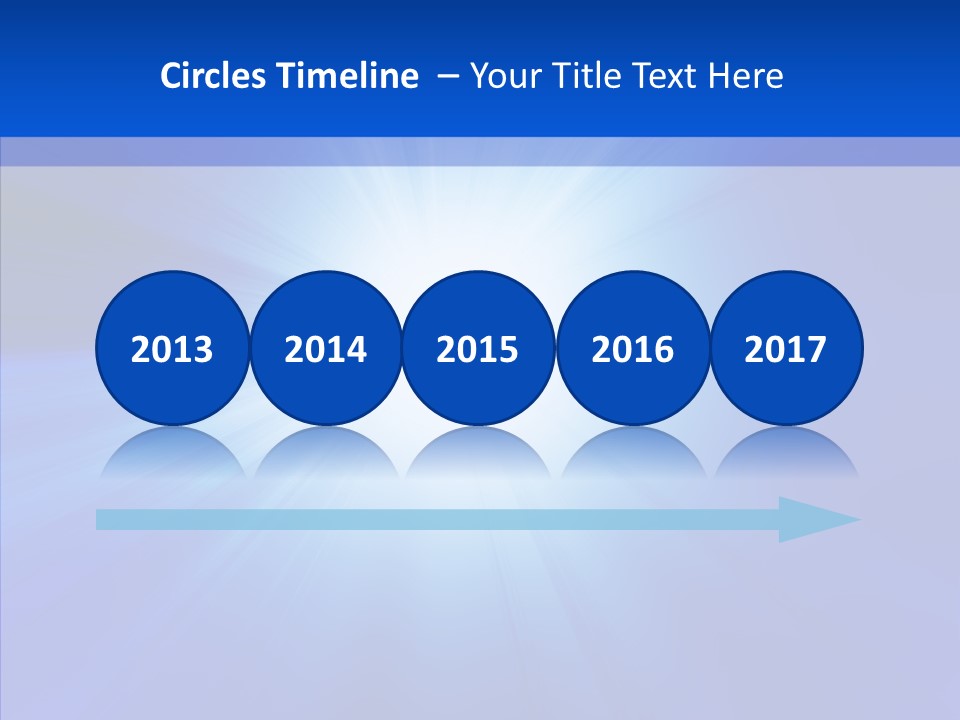 Circles Timeline – Your Title Text Here

2013 2014 2015 2016 2017